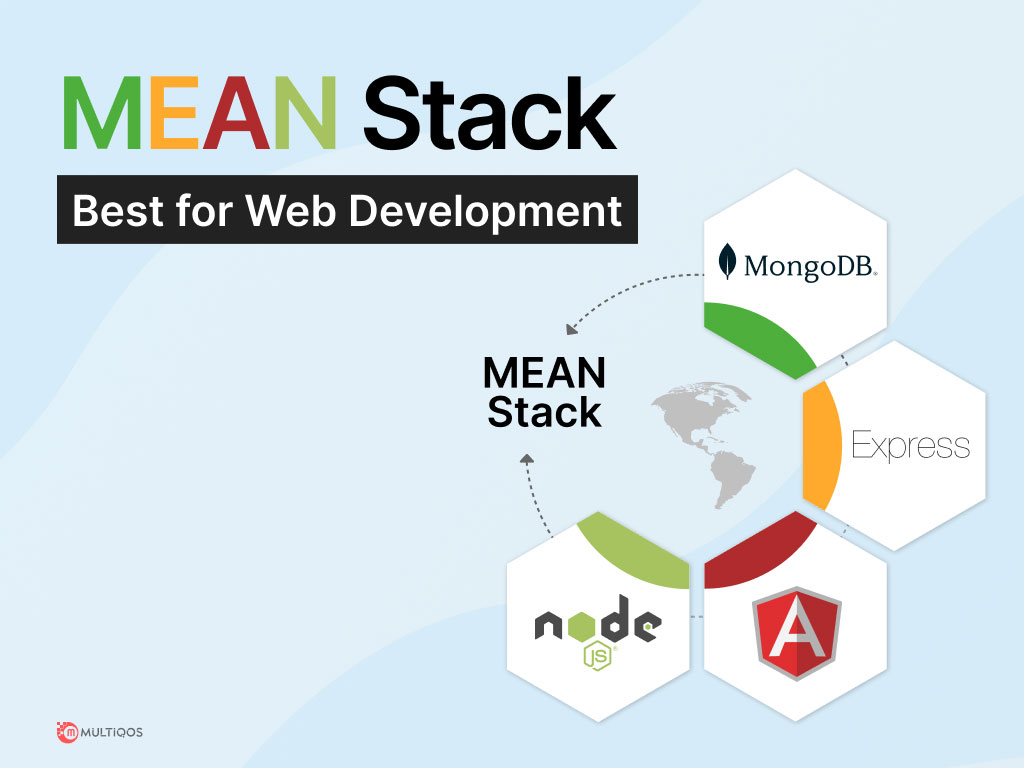 MEAN Stack

Best for Web Development

MongoDB.

MEAN Stack

Express

node JS

A

MULTIQOS